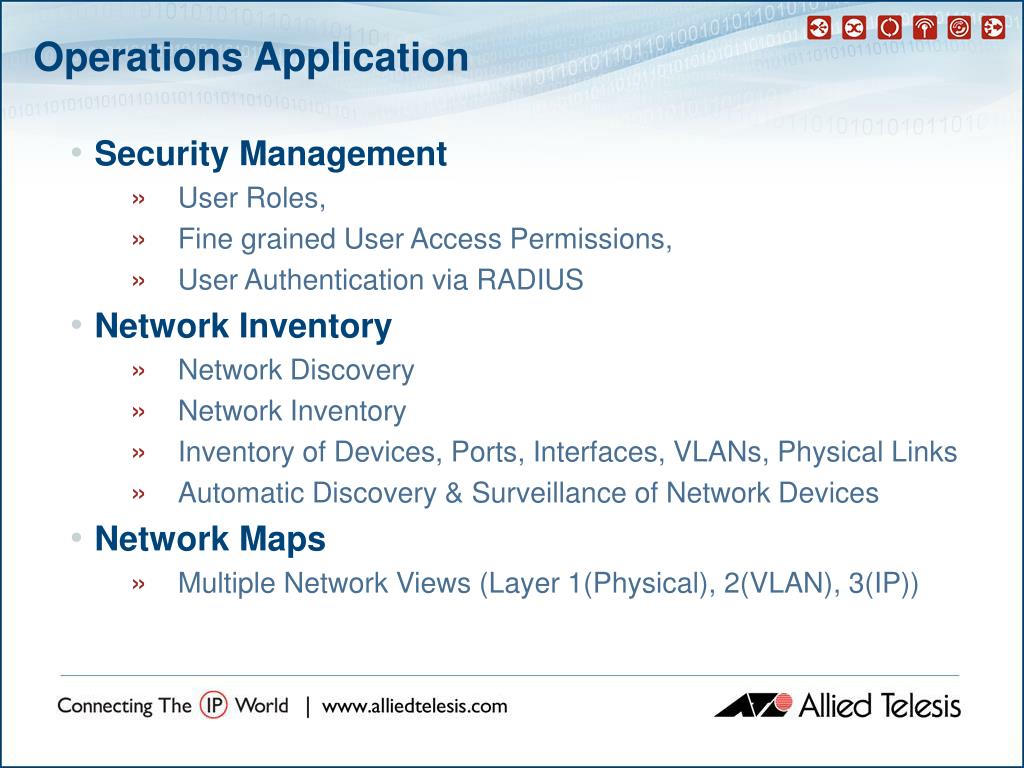 Operations Application

• Security Management
» User Roles,
» Fine grained User Access Permissions,
» User Authentication via RADIUS
• Network Inventory
» Network Discovery
» Network Inventory
» Inventory of Devices, Ports, Interfaces, VLANs, Physical Links
» Automatic Discovery & Surveillance of Network Devices
• Network Maps
» Multiple Network Views (Layer 1(Physical), 2(VLAN), 3(IP))

Connecting The IP World | www.alliedtelesis.com

Allied Telesis